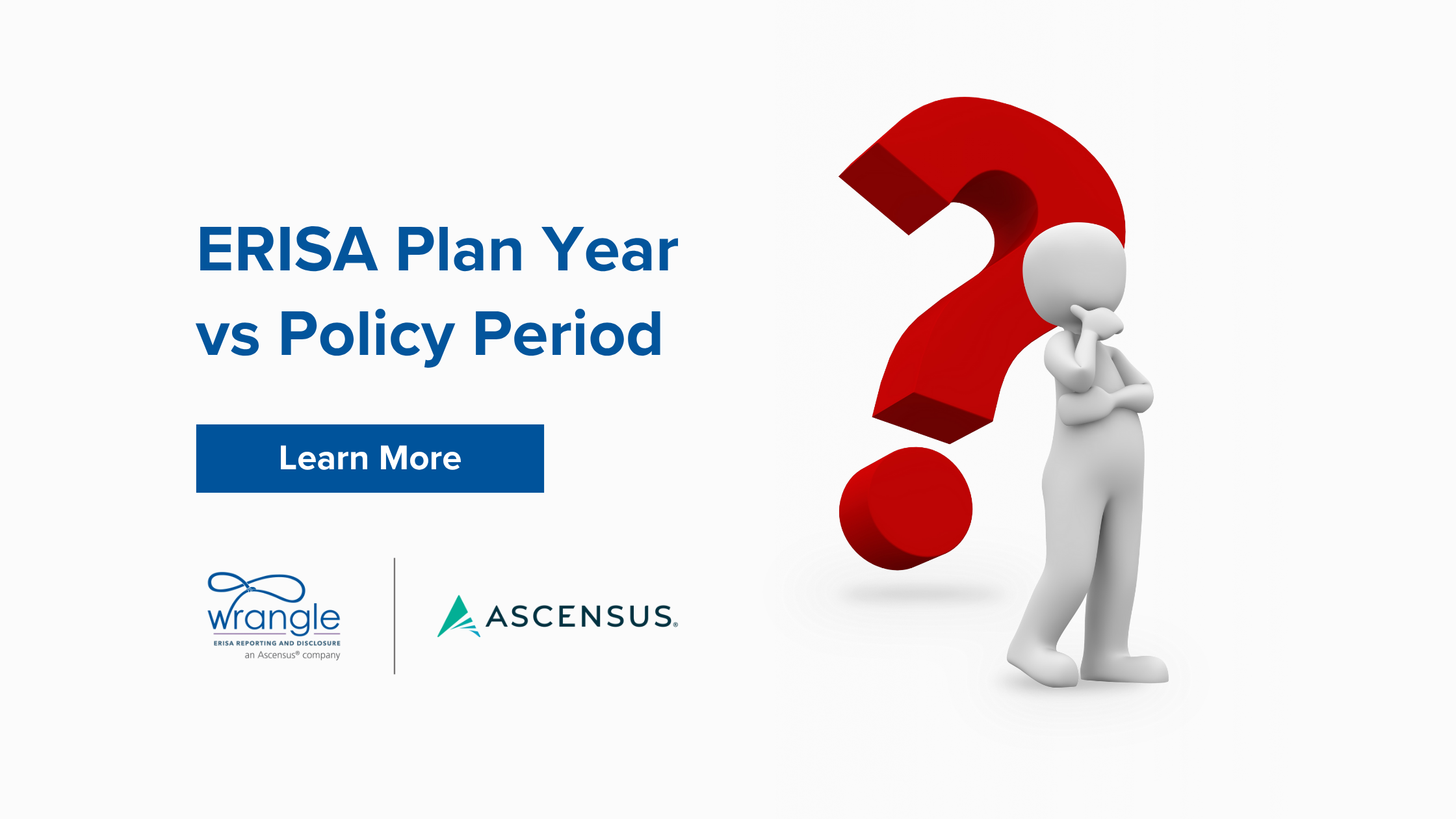 ERISA Plan Year vs Policy Period

Learn More

wrangle
ERISA REPORTING AND DISCLOSURE
an Ascensus® company

ASCENSUS®